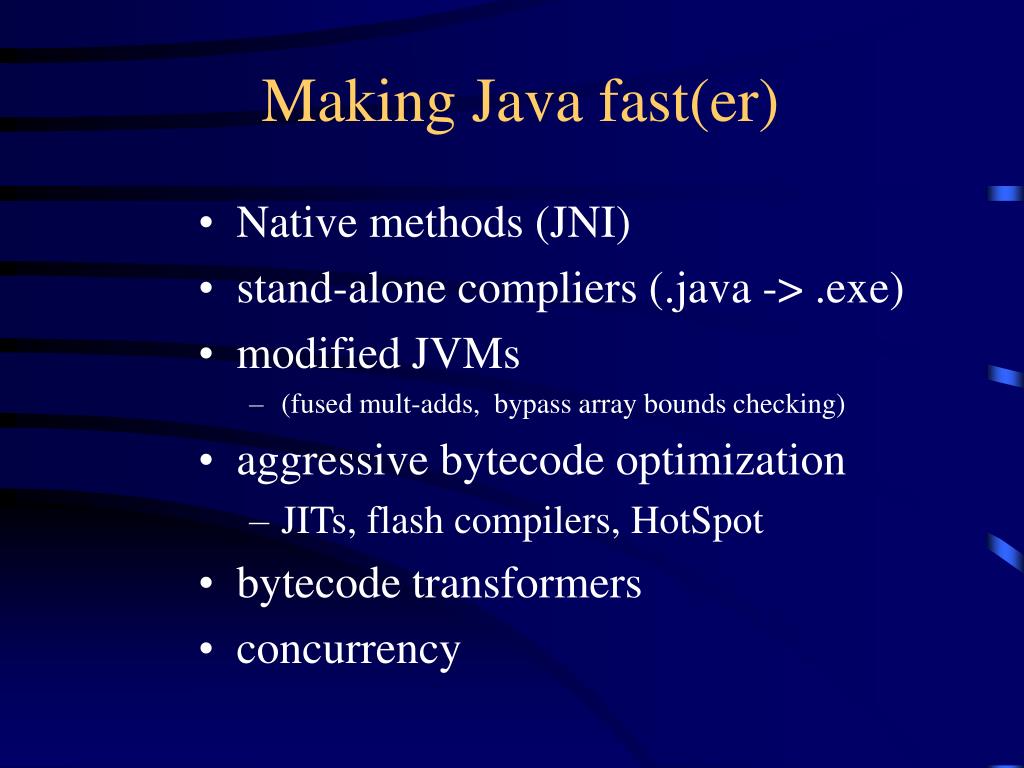 Making Java fast(er)

• Native methods (JNI)
• stand-alone compliers (.java -> .exe)
• modified JVMs
– (fused mult-adds, bypass array bounds checking)
• aggressive bytecode optimization
– JITs, flash compilers, HotSpot
• bytecode transformers
• concurrency